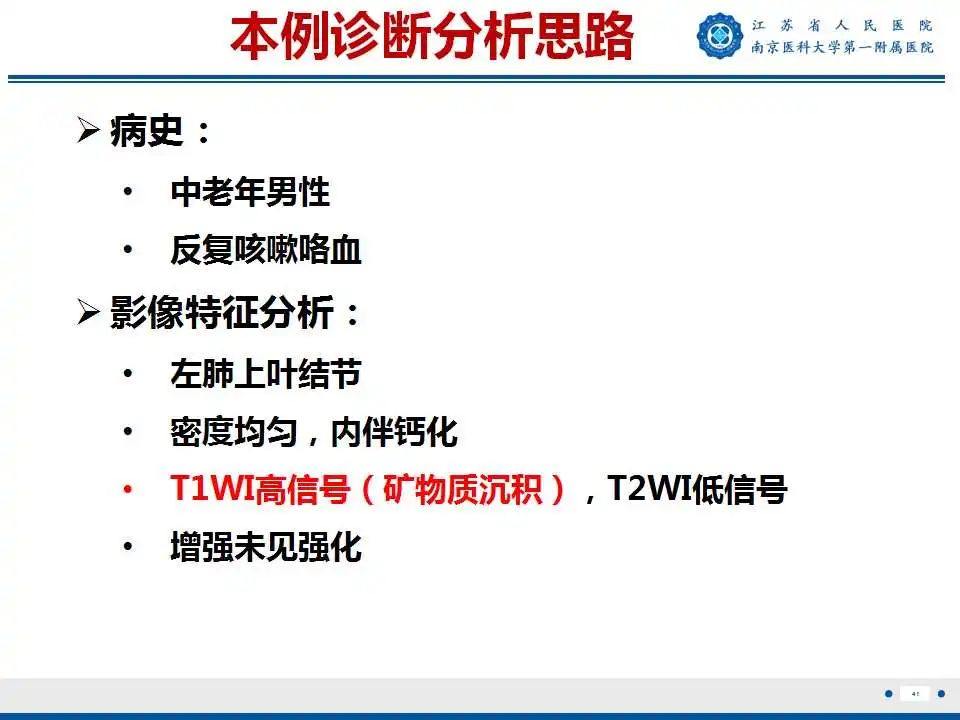 本例诊断分析思路

江苏省人民医院
南京医科大学第一附属医院

➢ 病史：

• 中老年男性

• 反复咳嗽咯血

➢ 影像特征分析：

• 左肺上叶结节

• 密度均匀，内伴钙化

• T1WI高信号（矿物质沉积），T2WI低信号

• 增强未见强化

41